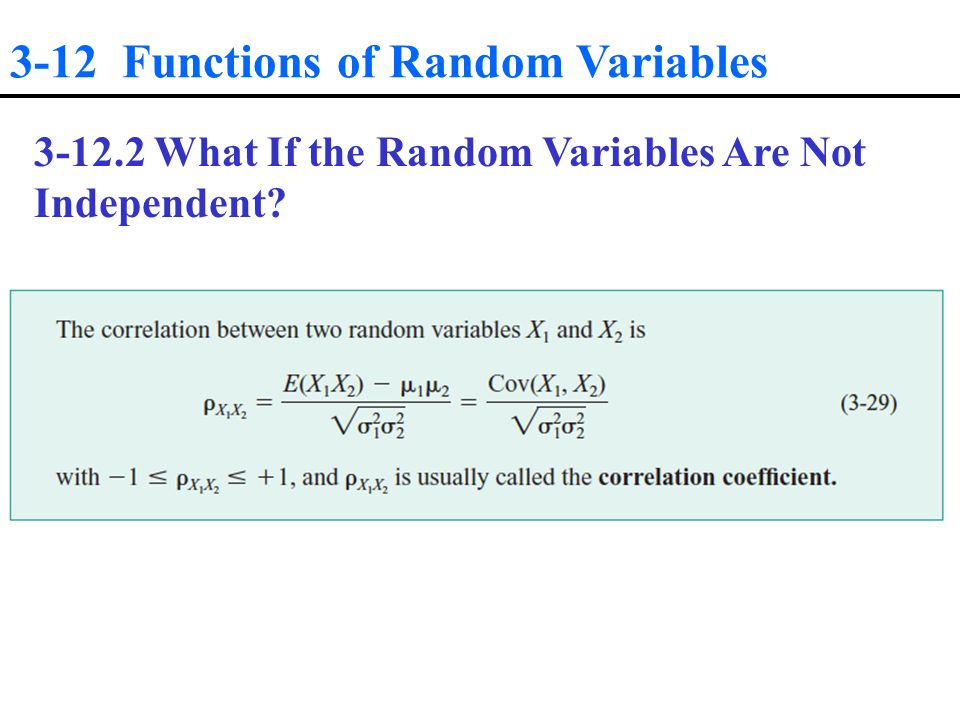 3-12 Functions of Random Variables

3-12.2 What If the Random Variables Are Not Independent?

The correlation between two random variables $X_1$ and $X_2$ is

$\rho_{X_1X_2} = \frac{E(X_1X_2) - \mu_1\mu_2}{\sqrt{\sigma_1^2\sigma_2^2}} = \frac{\text{Cov}(X_1, X_2)}{\sqrt{\sigma_1^2\sigma_2^2}}$ (3-29)

with $-1 \leq \rho_{X_1X_2} \leq +1$, and $\rho_{X_1X_2}$ is usually called the **correlation coefficient.**